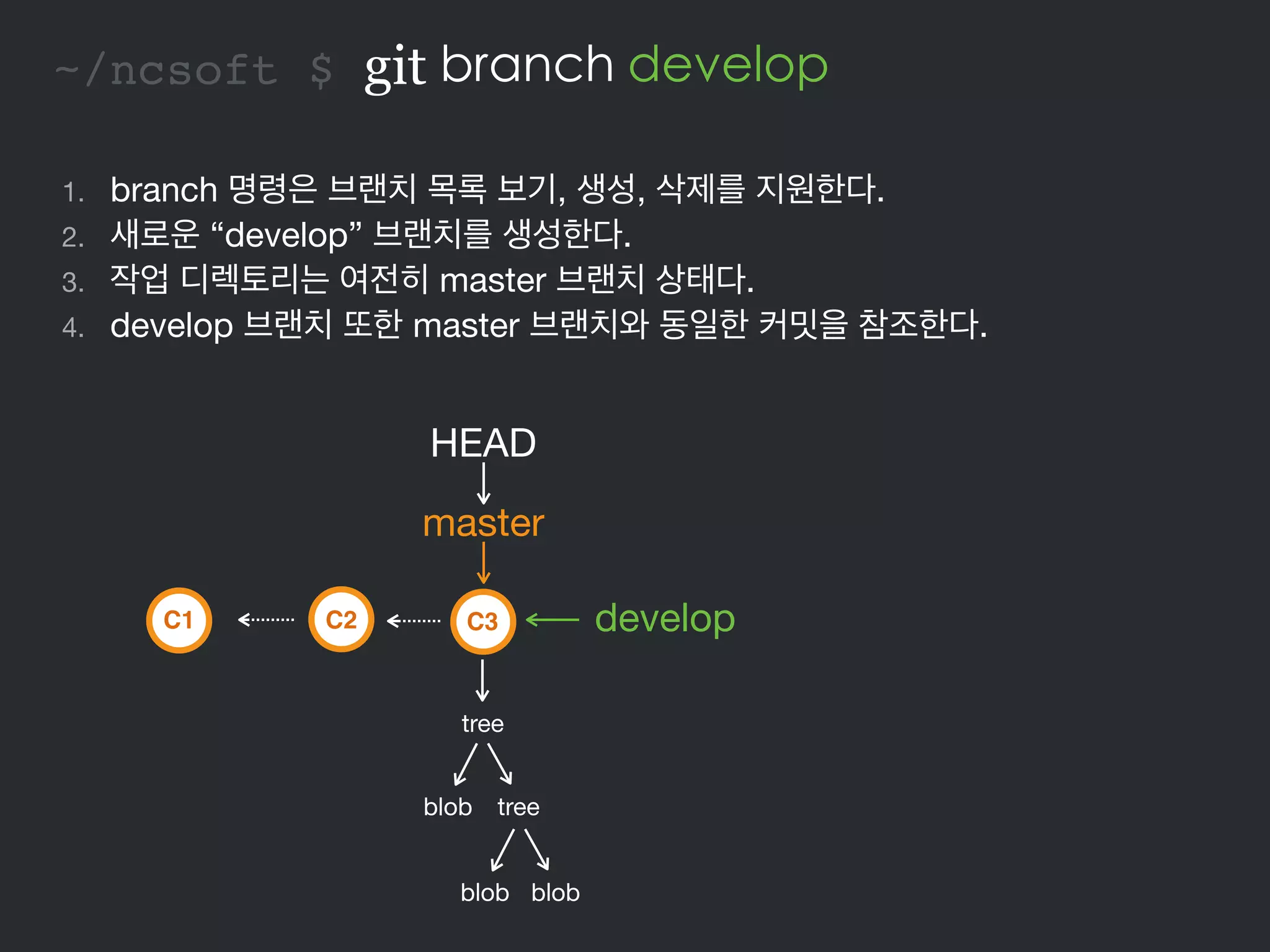 ~/ncsoft $ git branch develop

1. branch 명령은 브랜치 목록 보기, 생성, 삭제를 지원한다.
2. 새로운 “develop” 브랜치를 생성한다.
3. 작업 디렉토리는 여전히 master 브랜치 상태다.
4. develop 브랜치 또한 master 브랜치와 동일한 커밋을 참조한다.

HEAD

master

C1 C2 C3 develop

tree

blob tree

blob blob